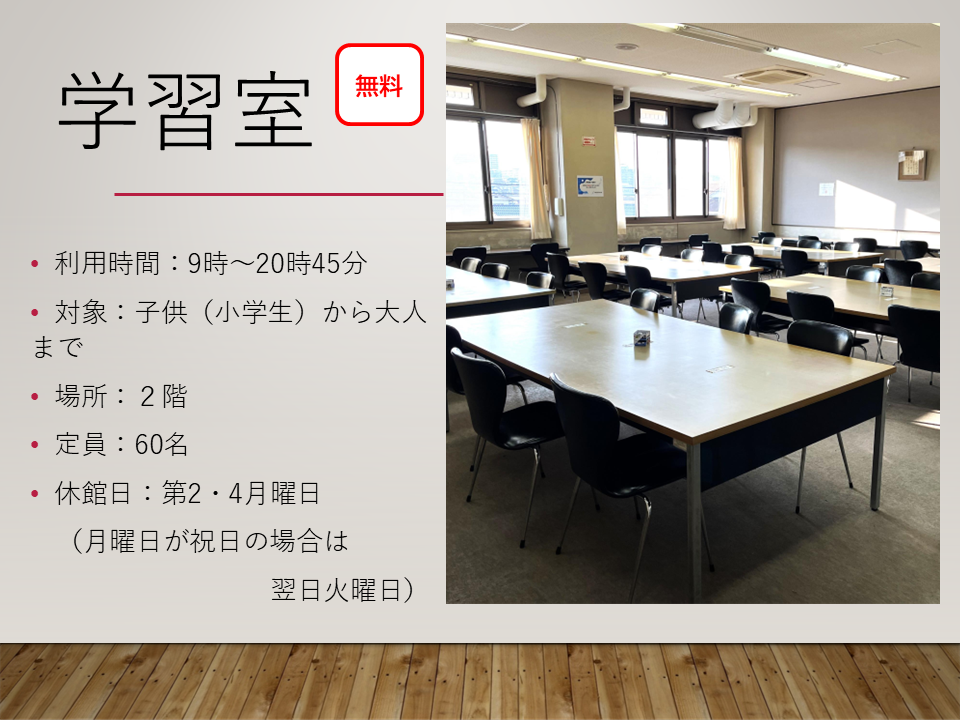 学習室

無料

• 利用時間：9時～20時45分

• 対象：子供（小学生）から大人まで

• 場所：２階

• 定員：60名

• 休館日：第2・4月曜日
（月曜日が祝日の場合は
翌日火曜日）